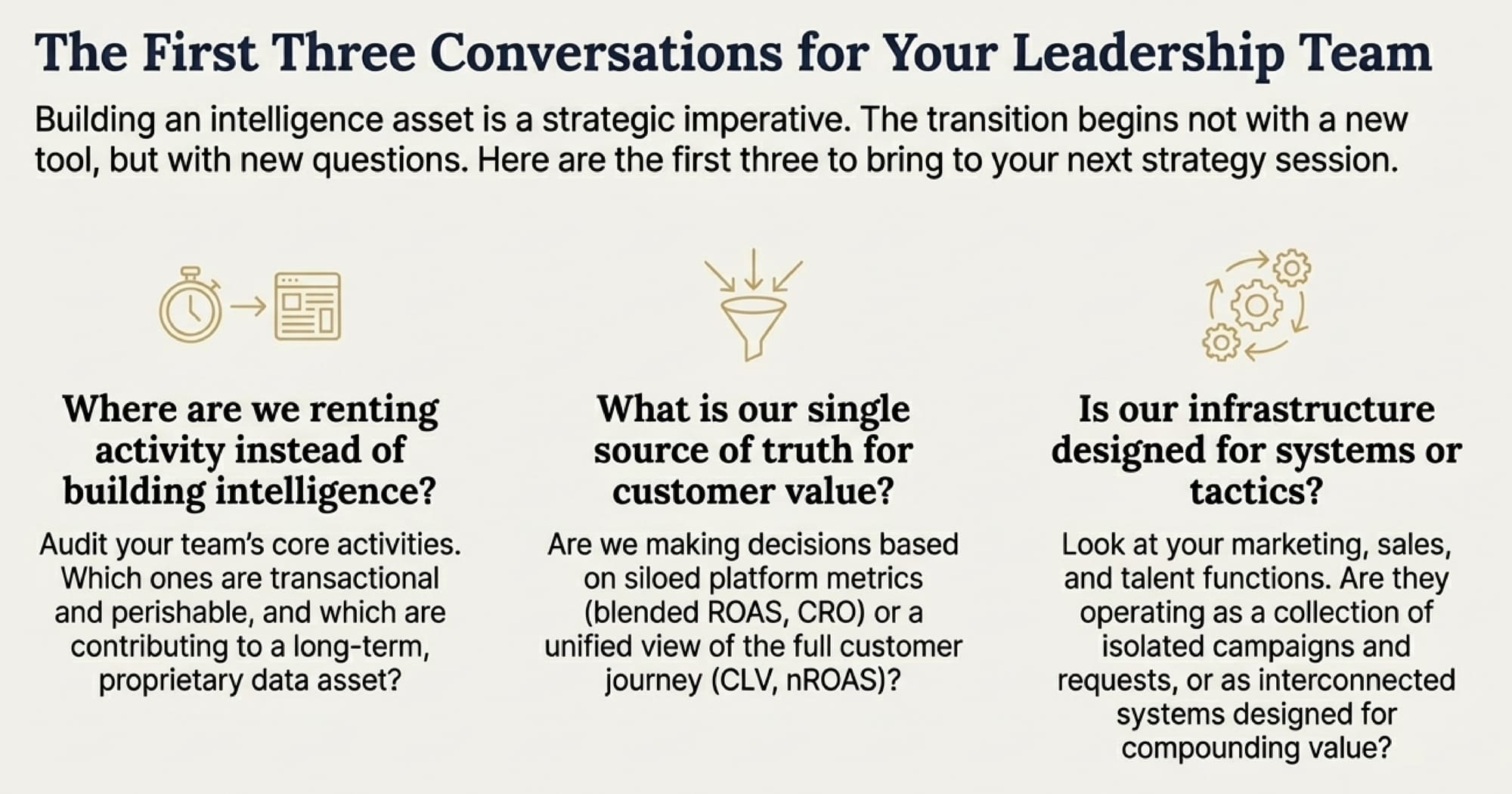 The First Three Conversations for Your Leadership Team

Building an intelligence asset is a strategic imperative. The transition begins not with a new tool, but with new questions. Here are the first three to bring to your next strategy session.

Where are we renting activity instead of building intelligence?

Audit your team's core activities. Which ones are transactional and perishable, and which are contributing to a long-term, proprietary data asset?

What is our single source of truth for customer value?

Are we making decisions based on siloed platform metrics (blended ROAS, CRO) or a unified view of the full customer journey (CLV, nROAS)?

Is our infrastructure designed for systems or tactics?

Look at your marketing, sales, and talent functions. Are they operating as a collection of isolated campaigns and requests, or as interconnected systems designed for compounding value?